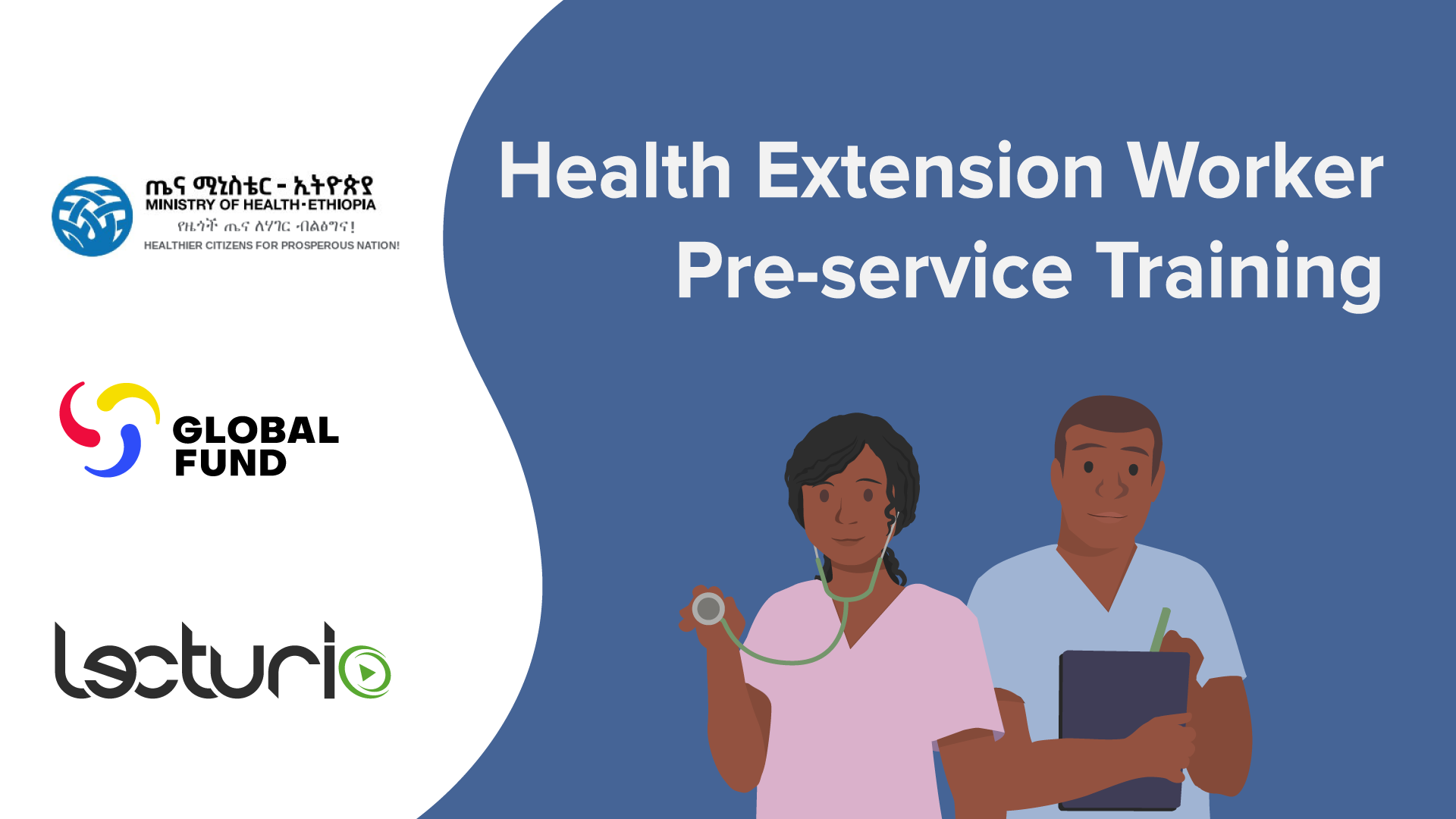 ጤና ሚኒስቴር - ኢትዮጵያ
MINISTRY OF HEALTH-ETHIOPIA
የዜጎች ጤና ለሃገር ብልፅግና!
HEALTHIER CITIZENS FOR PROSPEROUS NATION!

GLOBAL FUND

lecturio

Health Extension Worker Pre-service Training